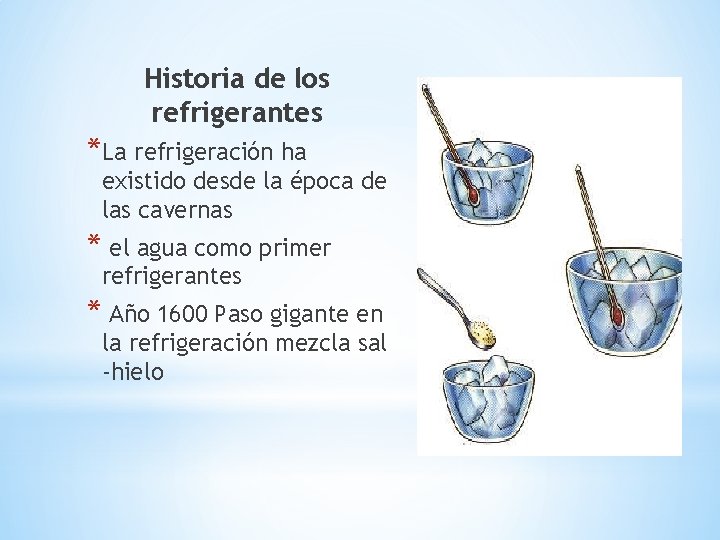 Historia de los refrigerantes

*La refrigeración ha existido desde la época de las cavernas

* el agua como primer refrigerantes

* Año 1600 Paso gigante en la refrigeración mezcla sal -hielo